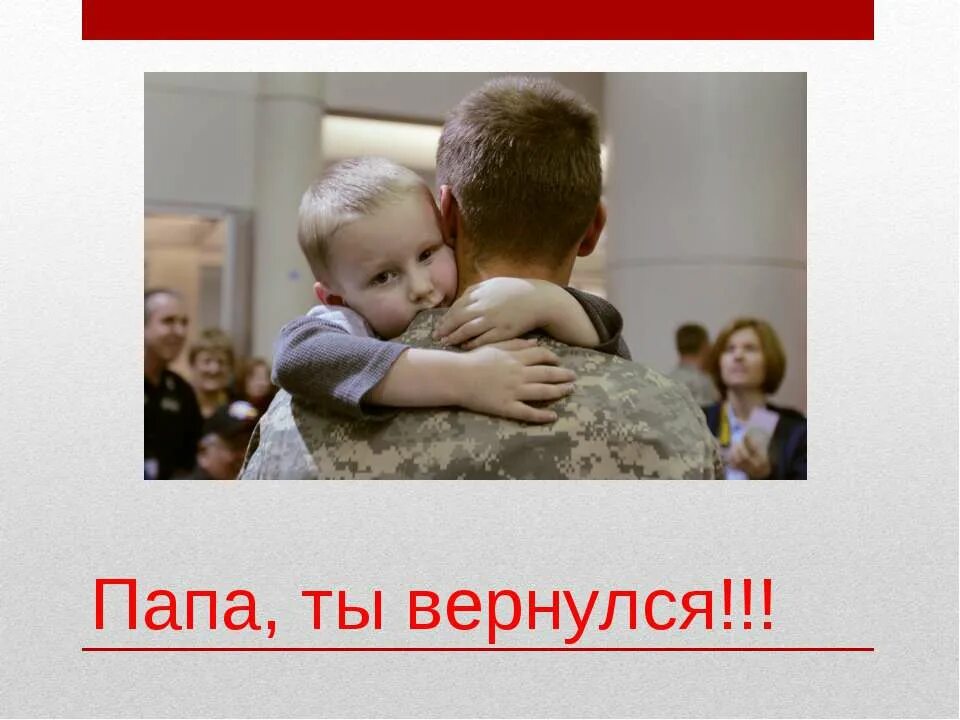 Папа, ты вернулся!!!